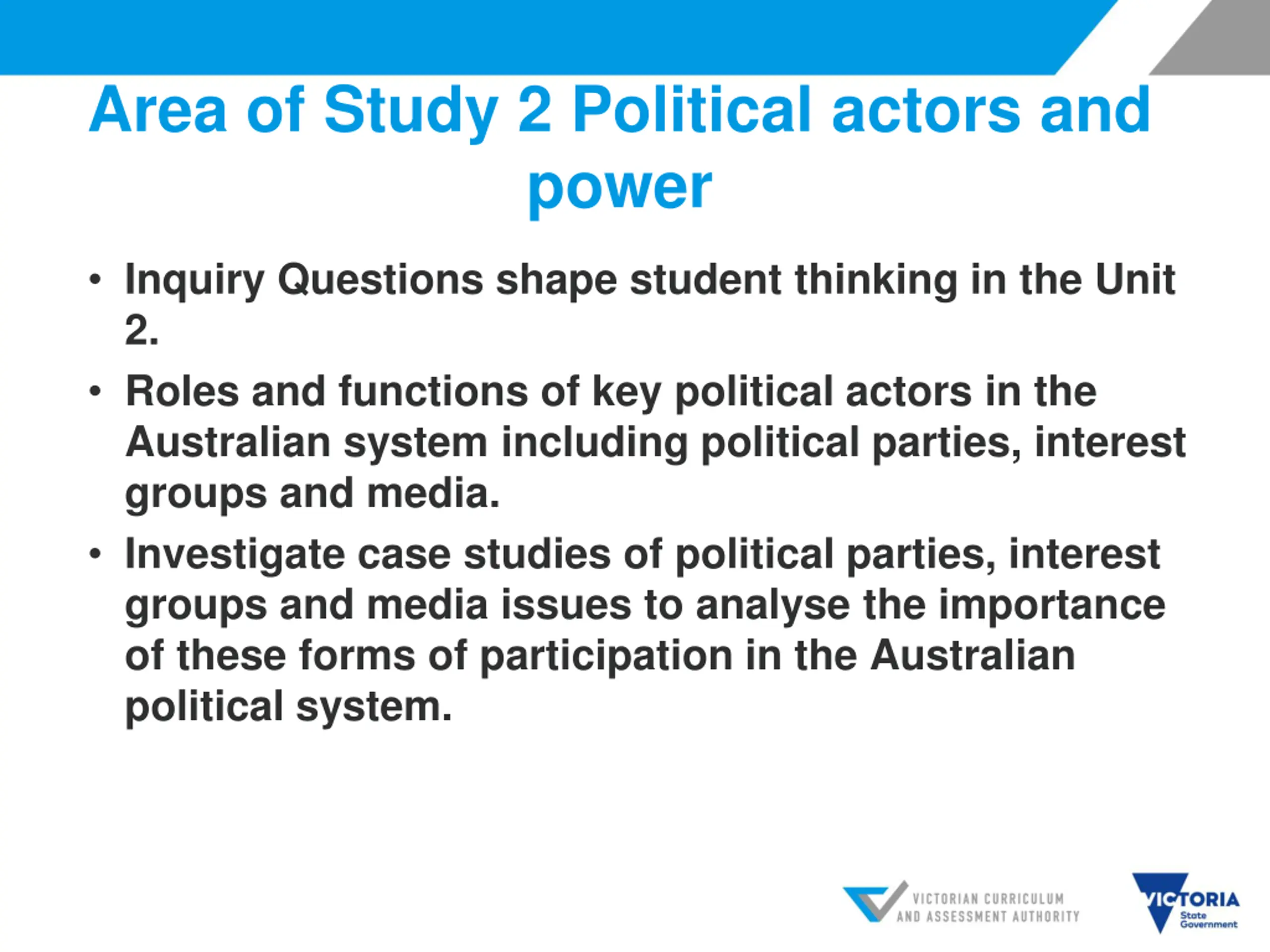 Area of Study 2 Political actors and power

• Inquiry Questions shape student thinking in the Unit 2.

• Roles and functions of key political actors in the Australian system including political parties, interest groups and media.

• Investigate case studies of political parties, interest groups and media issues to analyse the importance of these forms of participation in the Australian political system.

VICTORIAN CURRICULUM AND ASSESSMENT AUTHORITY

VICTORIA State Government